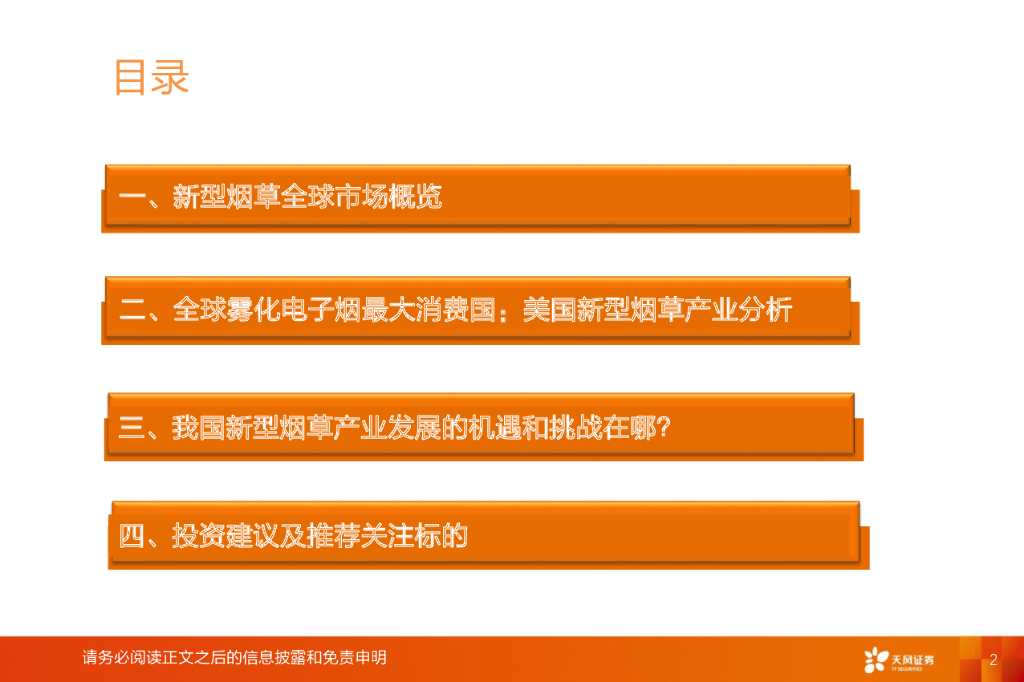 目录

一、新型烟草全球市场概览

二、全球雾化电子烟最大消费国：美国新型烟草产业分析

三、我国新型烟草产业发展的机遇和挑战在哪？

四、投资建议及推荐关注标的

请务必阅读正文之后的信息披露和免责申明

天风证券 TF SECURITIES

2